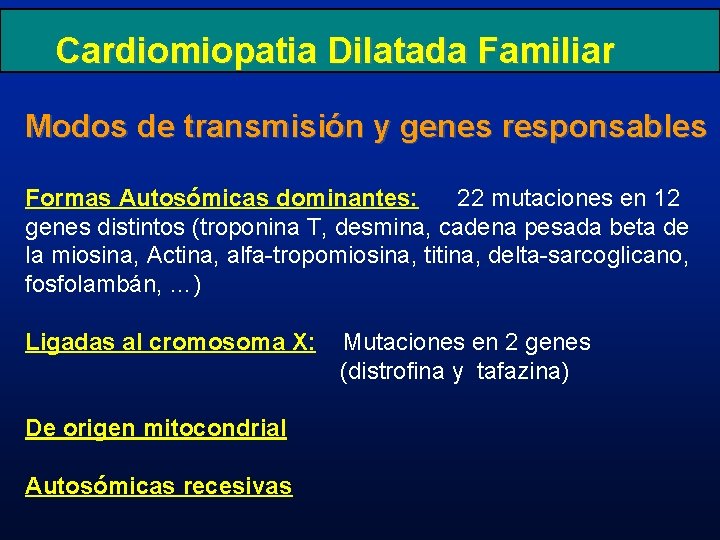 Cardiomiopatia Dilatada Familiar

Modos de transmisión y genes responsables

Formas Autosómicas dominantes: 22 mutaciones en 12 genes distintos (troponina T, desmina, cadena pesada beta de la miosina, Actina, alfa-tropomiosina, titina, delta-sarcoglicano, fosfolambán, ...)

Ligadas al cromosoma X: Mutaciones en 2 genes (distrofina y tafazina)

De origen mitocondrial

Autosómicas recesivas